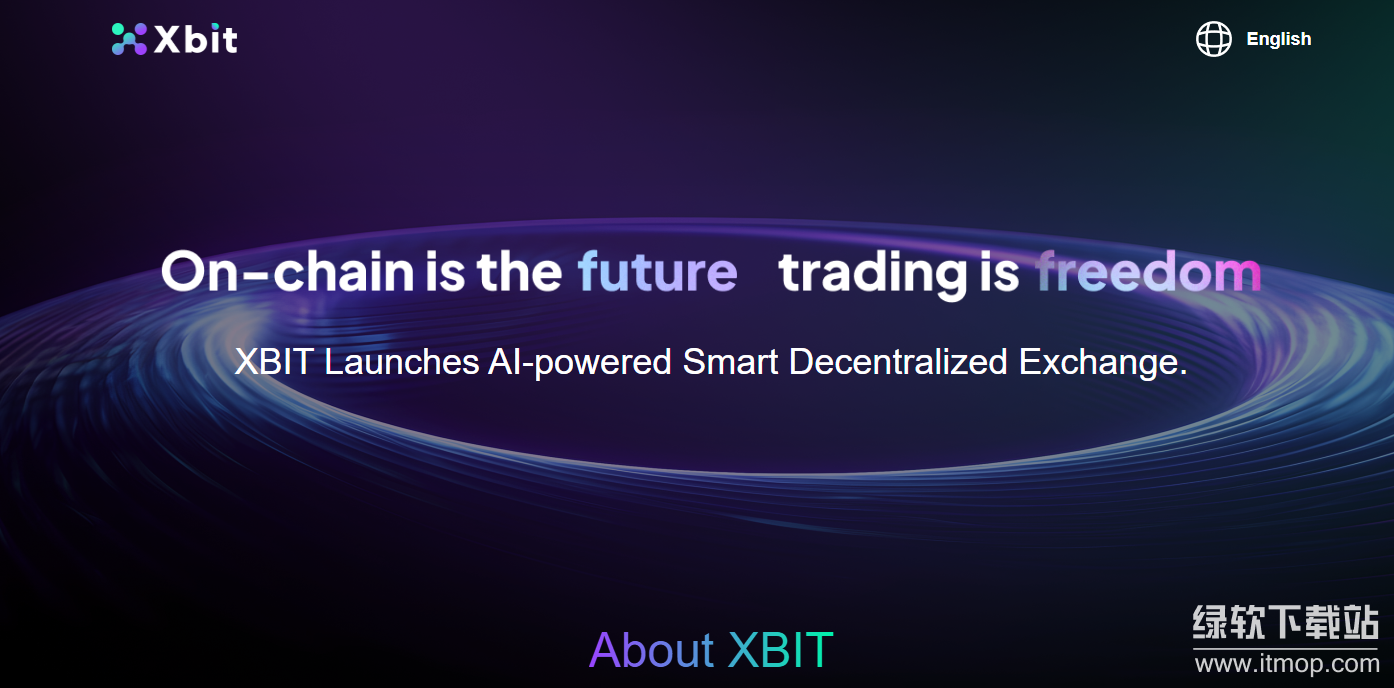 Xbit

English

On-chain is the future trading is freedom

XBIT Launches AI-powered Smart Decentralized Exchange.

About XBIT

绿软下载站
www.itmop.com